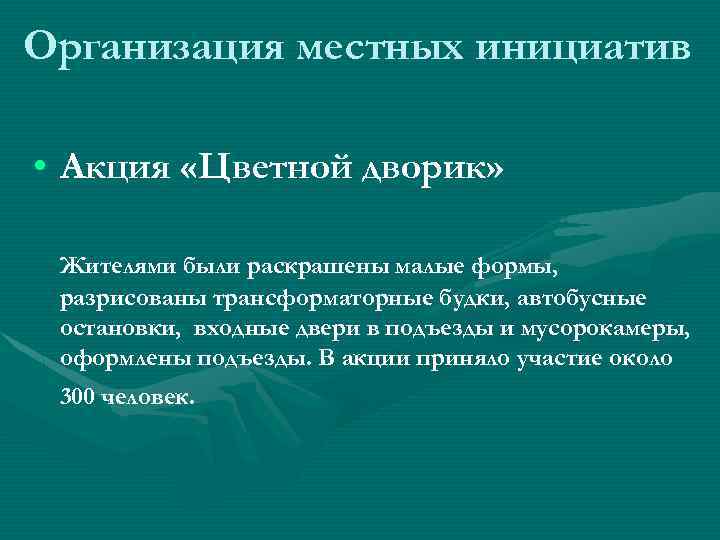 Организация местных инициатив

• Акция «Цветной дворик»

Жителями были раскрашены малые формы, разрисованы трансформаторные будки, автобусные остановки, входные двери в подъезды и мусорокамеры, оформлены подъезды. В акции приняло участие около 300 человек.